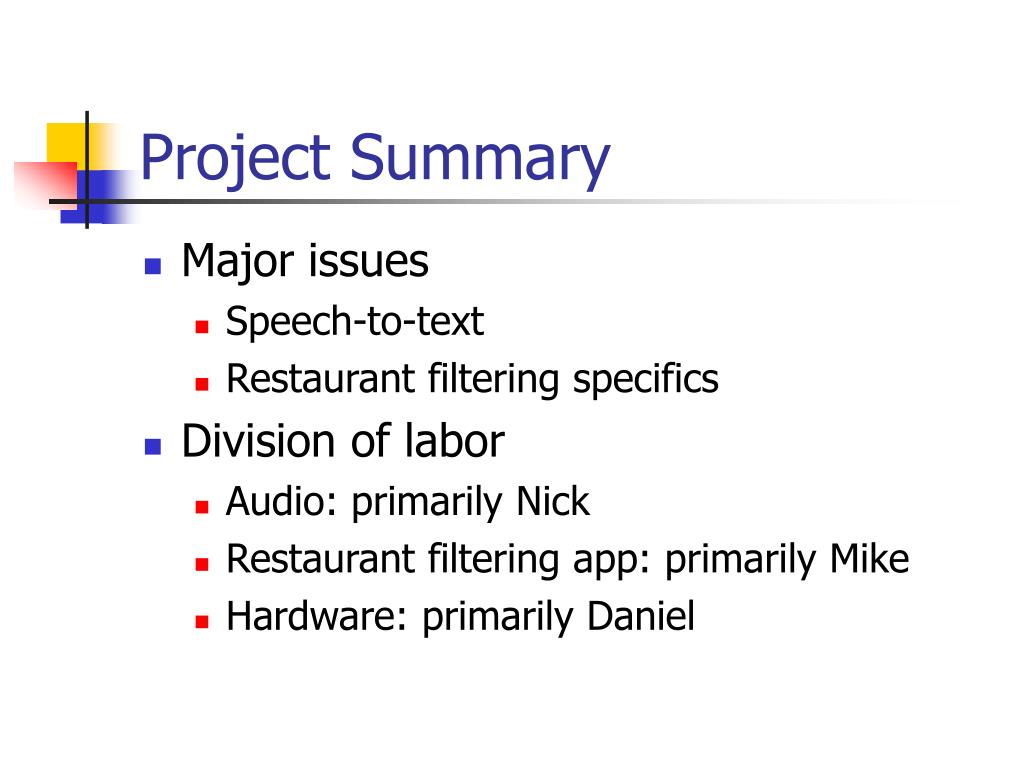 Project Summary

- Major issues
  - Speech-to-text
  - Restaurant filtering specifics
- Division of labor
  - Audio: primarily Nick
  - Restaurant filtering app: primarily Mike
  - Hardware: primarily Daniel